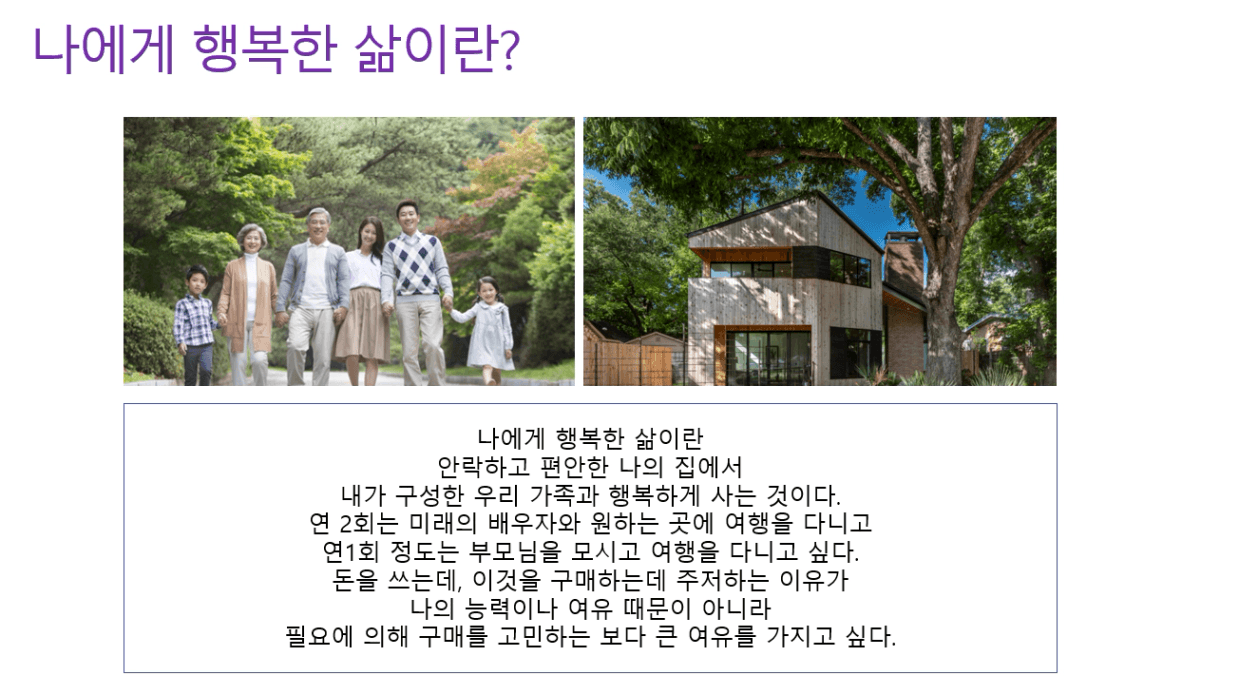 나에게 행복한 삶이란?

나에게 행복한 삶이란
안락하고 편안한 나의 집에서
내가 구성한 우리 가족과 행복하게 사는 것이다.
연 2회는 미래의 배우자와 원하는 곳에 여행을 다니고
연1회 정도는 부모님을 모시고 여행을 다니고 싶다.
돈을 쓰는데, 이것을 구매하는데 주저하는 이유가
나의 능력이나 여유 때문이 아니라
필요에 의해 구매를 고민하는 보다 큰 여유를 가지고 싶다.